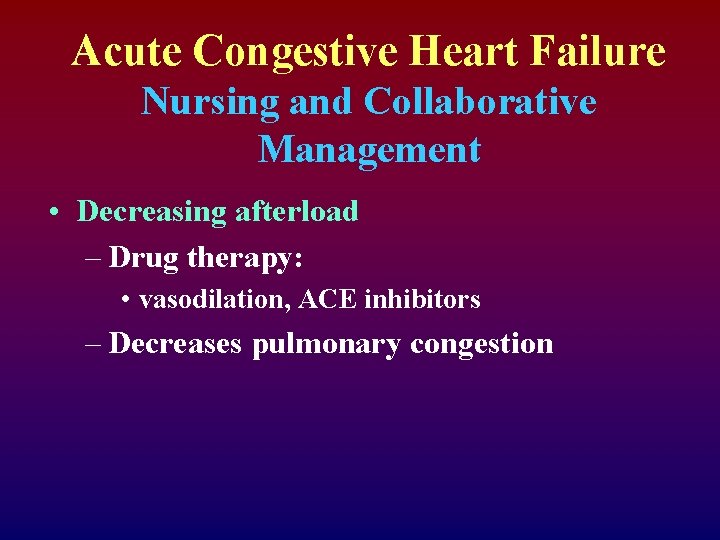 Acute Congestive Heart Failure
Nursing and Collaborative Management

• Decreasing afterload
– Drug therapy:
• vasodilation, ACE inhibitors
– Decreases pulmonary congestion